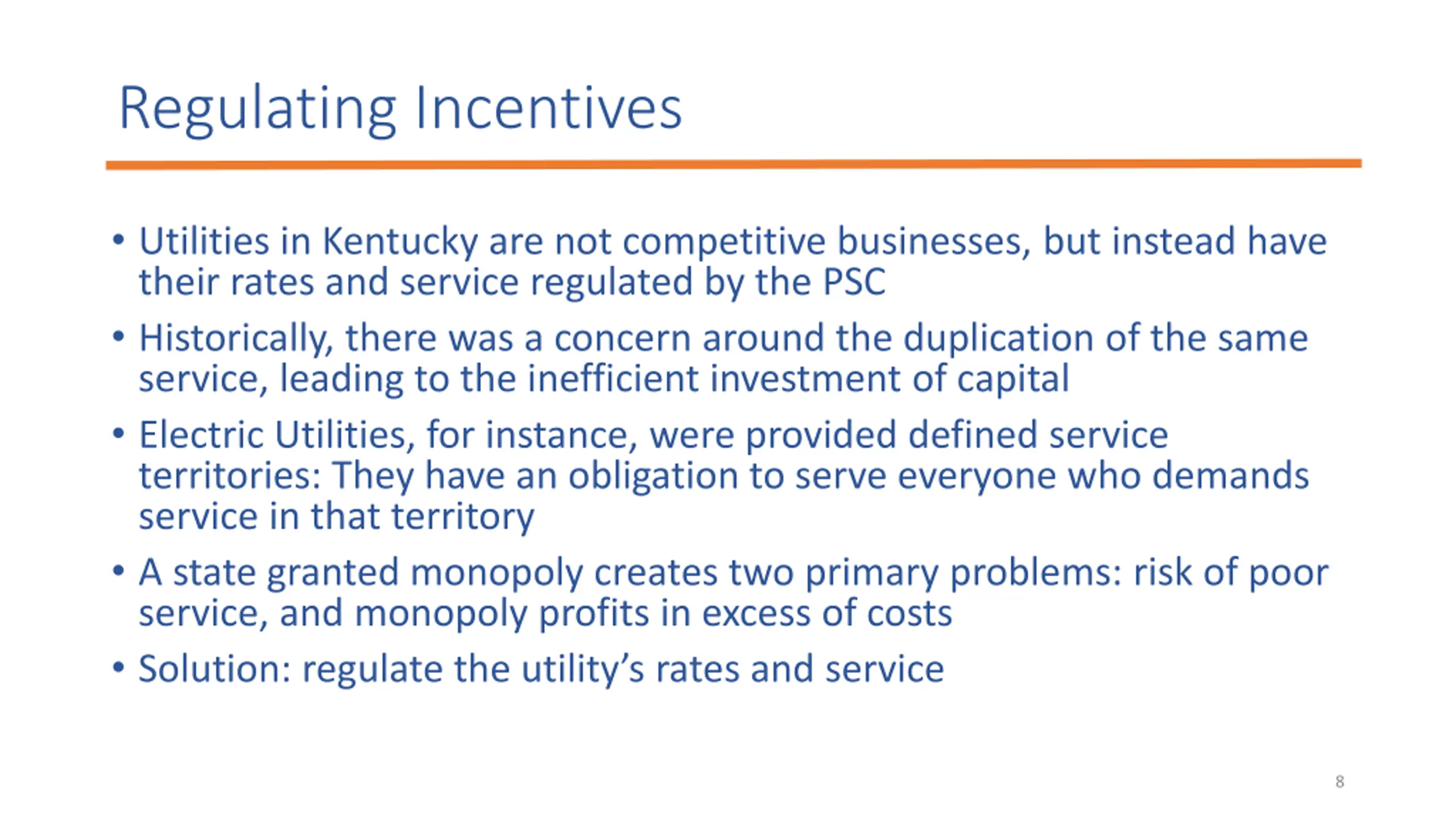 Regulating Incentives

• Utilities in Kentucky are not competitive businesses, but instead have their rates and service regulated by the PSC

• Historically, there was a concern around the duplication of the same service, leading to the inefficient investment of capital

• Electric Utilities, for instance, were provided defined service territories: They have an obligation to serve everyone who demands service in that territory

• A state granted monopoly creates two primary problems: risk of poor service, and monopoly profits in excess of costs

• Solution: regulate the utility's rates and service

8